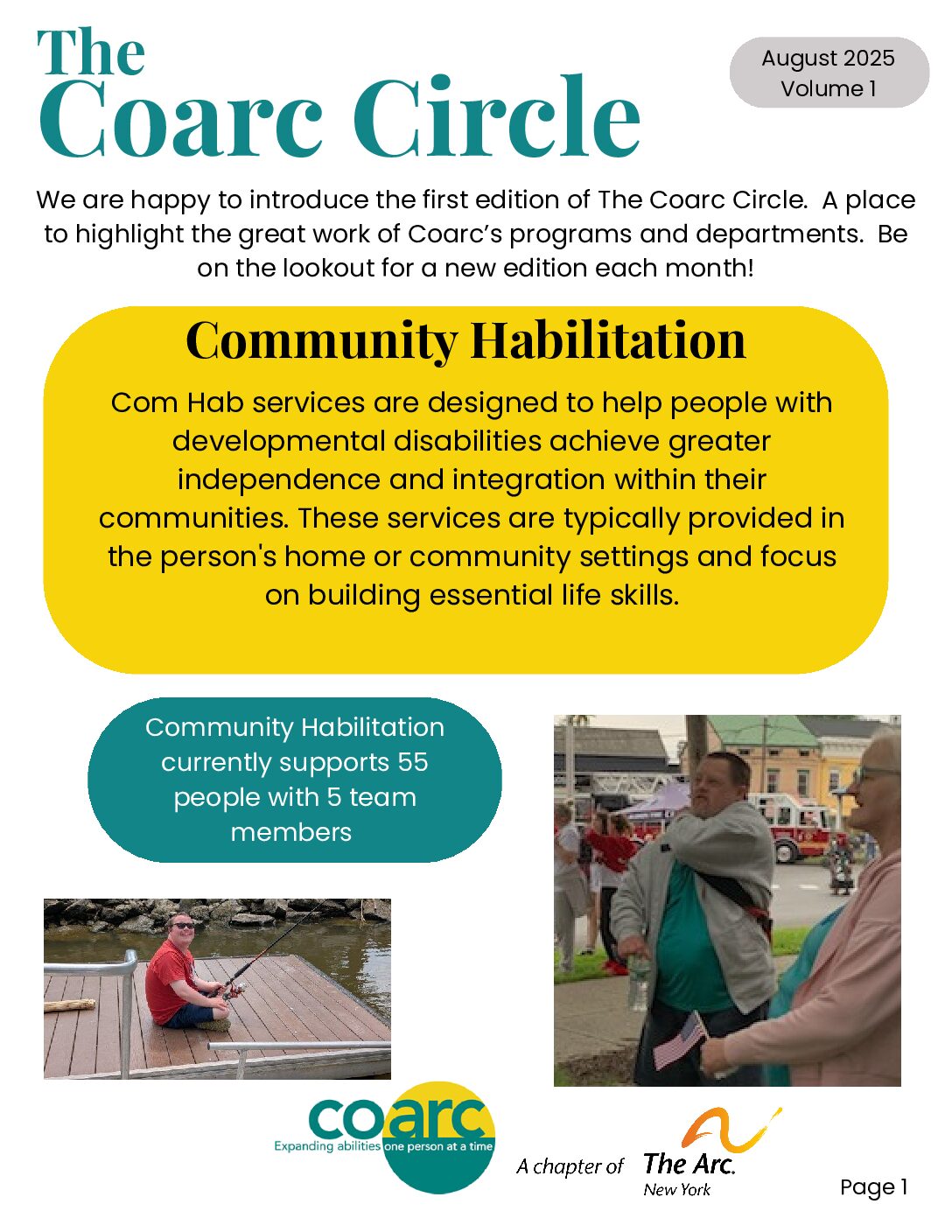 The Coarc Circle

August 2025
Volume 1

We are happy to introduce the first edition of The Coarc Circle. A place to highlight the great work of Coarc's programs and departments. Be on the lookout for a new edition each month!

Community Habilitation

Com Hab services are designed to help people with developmental disabilities achieve greater independence and integration within their communities. These services are typically provided in the person's home or community settings and focus on building essential life skills.

Community Habilitation currently supports 55 people with 5 team members

coarc
Expanding abilities one person at a time

A chapter of The Arc. New York

Page 1